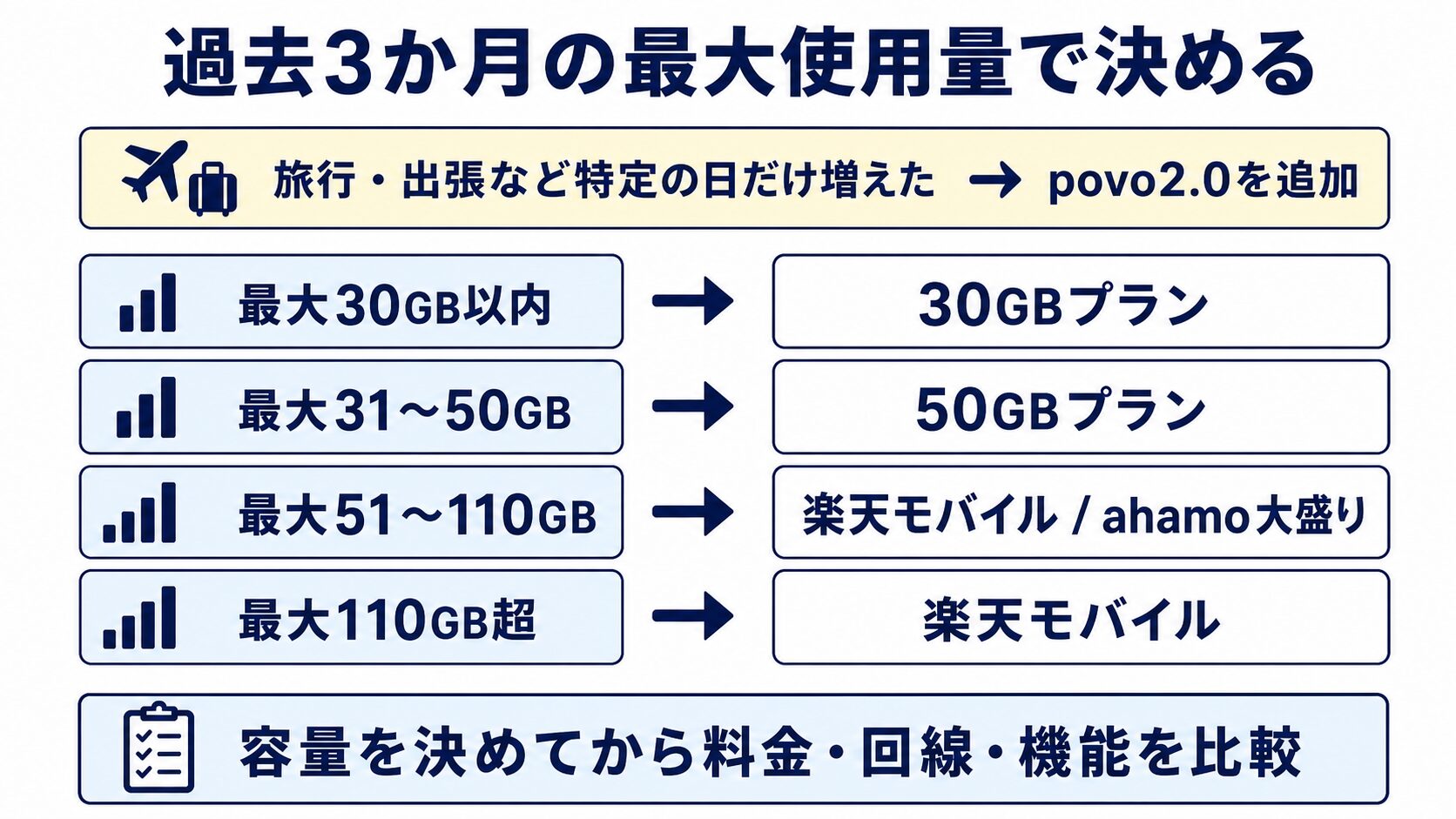 過去3か月の最大使用量で決める

旅行・出張など特定の日だけ増えた → povo2.0を追加

最大30GB以内 → 30GBプラン

最大31～50GB → 50GBプラン

最大51～110GB → 楽天モバイル / ahamo大盛り

最大110GB超 → 楽天モバイル

容量を決めてから料金・回線・機能を比較